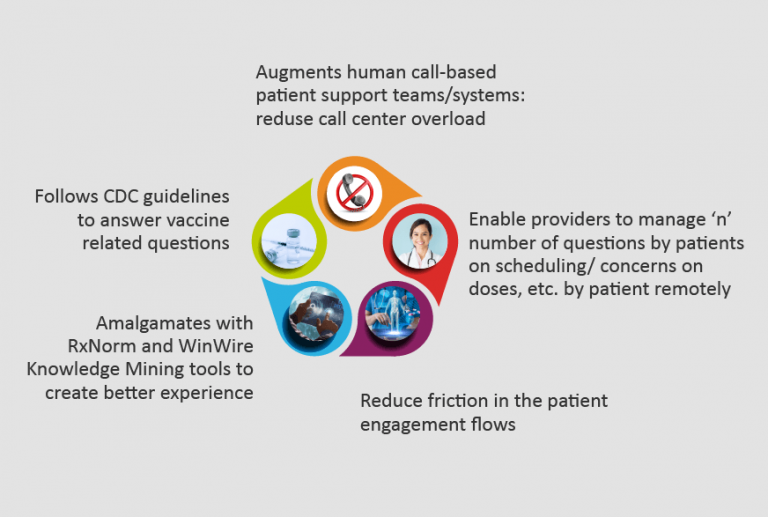 Augments human call-based patient support teams/systems: reduse call center overload

Enable providers to manage ‘n’ number of questions by patients on scheduling/ concerns on doses, etc. by patient remotely

Reduce friction in the patient engagement flows

Amalgamates with RxNorm and WinWire Knowledge Mining tools to create better experience

Follows CDC guidelines to answer vaccine related questions